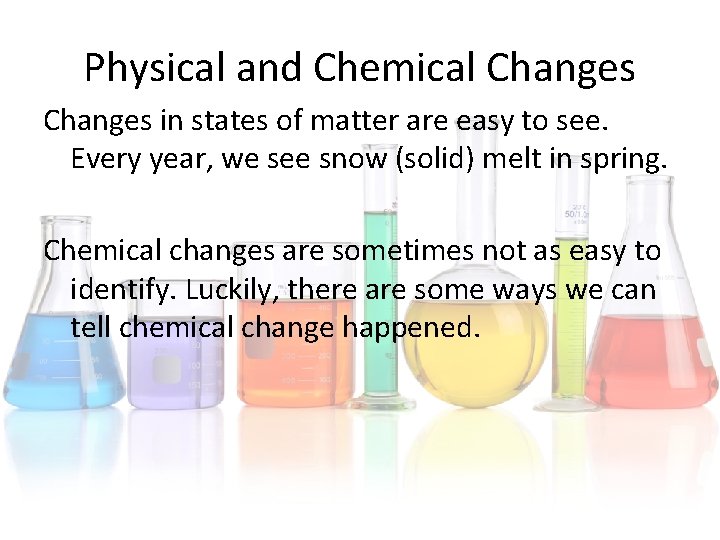 Physical and Chemical Changes

Changes in states of matter are easy to see. Every year, we see snow (solid) melt in spring.

Chemical changes are sometimes not as easy to identify. Luckily, there are some ways we can tell chemical change happened.